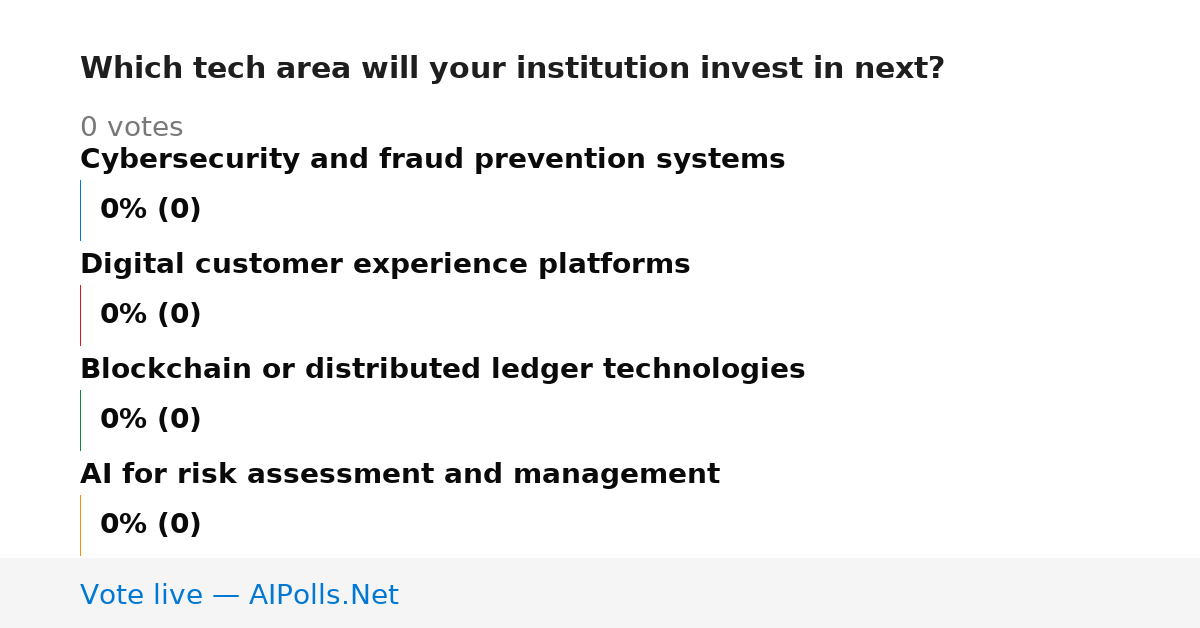 Which tech area will your institution invest in next?

0 votes

Cybersecurity and fraud prevention systems

0% (0)

Digital customer experience platforms

0% (0)

Blockchain or distributed ledger technologies

0% (0)

AI for risk assessment and management

0% (0)

Vote live — AIPolls.Net